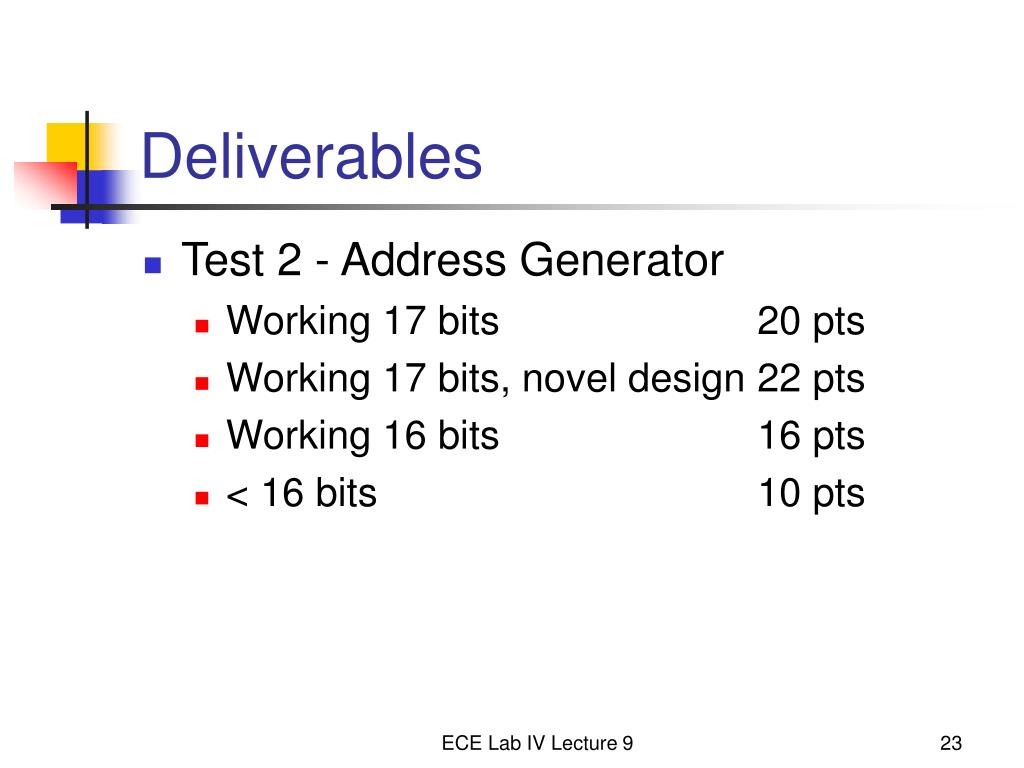 Deliverables

Test 2 - Address Generator

Working 17 bits 20 pts

Working 17 bits, novel design 22 pts

Working 16 bits 16 pts

< 16 bits 10 pts

ECE Lab IV Lecture 9

23